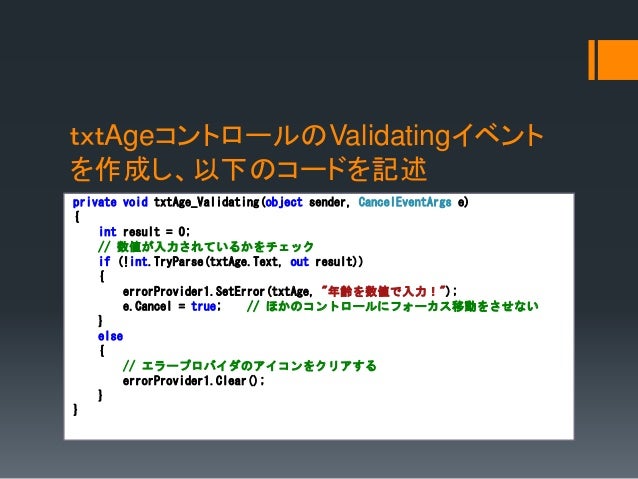 txtAgeコントロールのValidatingイベントを作成し、以下のコードを記述

private void txtAge_Validating(object sender, CancelEventArgs e)
{
    int result = 0;
    // 数値が入力されているかをチェック
    if (!int.TryParse(txtAge.Text, out result))
    {
        errorProvider1.SetError(txtAge, "年齢を数値で入力！");
        e.Cancel = true;    // ほかのコントロールにフォーカス移動をさせない
    }
    else
    {
        // エラープロバイダのアイコンをクリアする
        errorProvider1.Clear();
    }
}